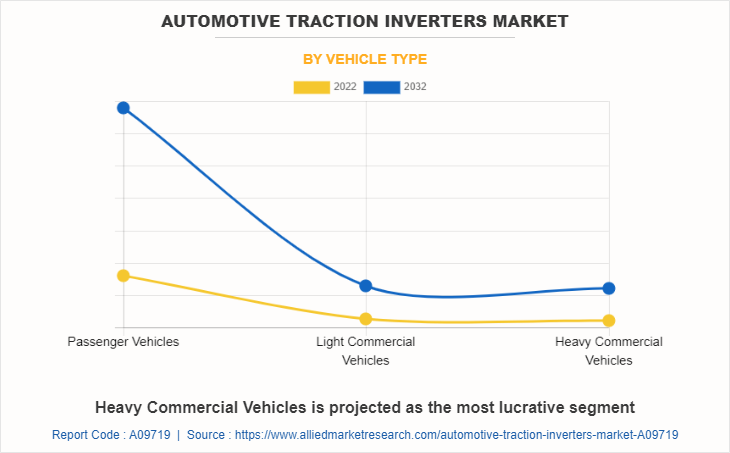 AUTOMOTIVE TRACTION INVERTERS MARKET

BY VEHICLE TYPE

2022 2032

Passenger Vehicles

Light Commercial Vehicles

Heavy Commercial Vehicles

Heavy Commercial Vehicles is projected as the most lucrative segment

Report Code : A09719 | Source : https://www.alliedmarketresearch.com/automotive-traction-inverters-market-A09719